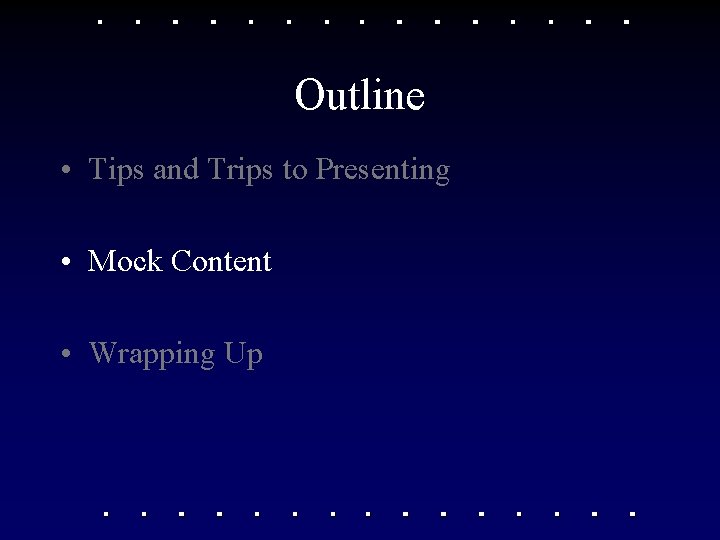 Outline

• Tips and Trips to Presenting

• Mock Content

• Wrapping Up